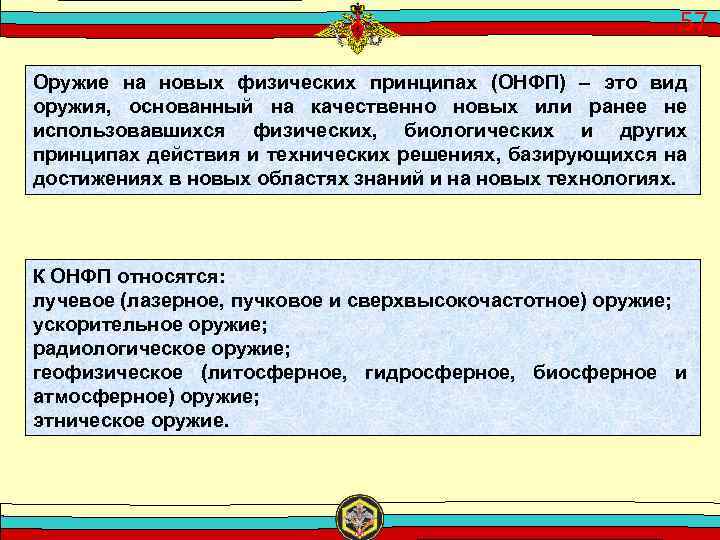 57

Оружие на новых физических принципах (ОНФП) – это вид оружия, основанный на качественно новых или ранее не использовавшихся физических, биологических и других принципах действия и технических решениях, базирующихся на достижениях в новых областях знаний и на новых технологиях.

К ОНФП относятся:
лучевое (лазерное, пучковое и сверхвысокочастотное) оружие;
ускорительное оружие;
радиологическое оружие;
геофизическое (литосферное, гидросферное, биосферное и атмосферное) оружие;
этническое оружие.